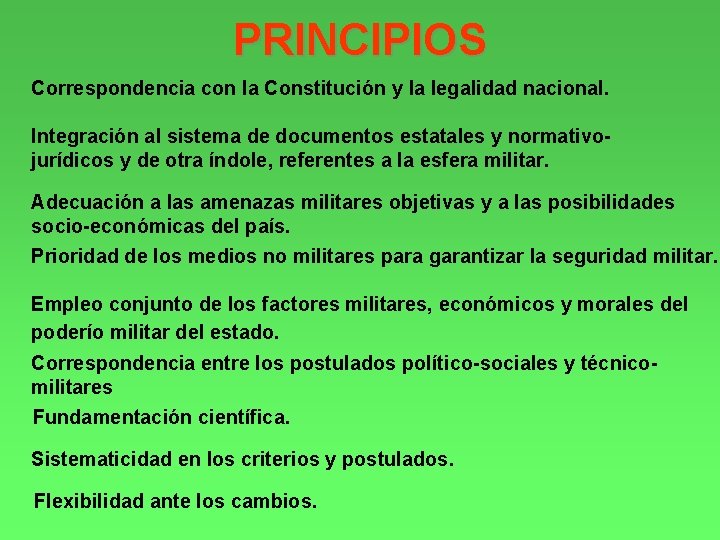 PRINCIPIOS

Correspondencia con la Constitución y la legalidad nacional.

Integración al sistema de documentos estatales y normativo-jurídicos y de otra índole, referentes a la esfera militar.

Adecuación a las amenazas militares objetivas y a las posibilidades socio-económicas del país.

Prioridad de los medios no militares para garantizar la seguridad militar.

Empleo conjunto de los factores militares, económicos y morales del poderío militar del estado.

Correspondencia entre los postulados político-sociales y técnico-militares

Fundamentación científica.

Sistematicidad en los criterios y postulados.

Flexibilidad ante los cambios.